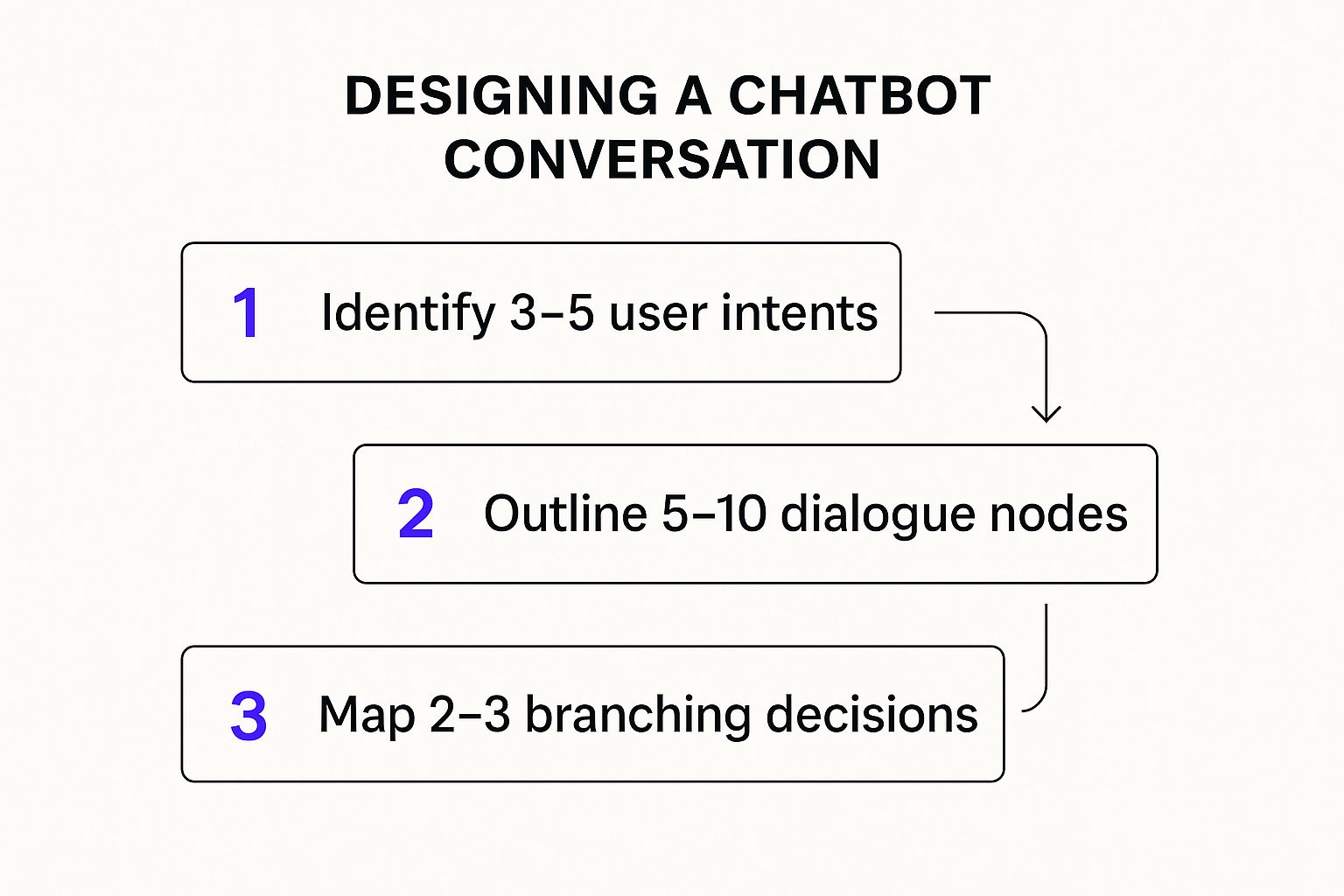 DESIGNING A CHATBOT CONVERSATION

1 Identify 3–5 user intents

2 Outline 5–10 dialogue nodes

3 Map 2–3 branching decisions